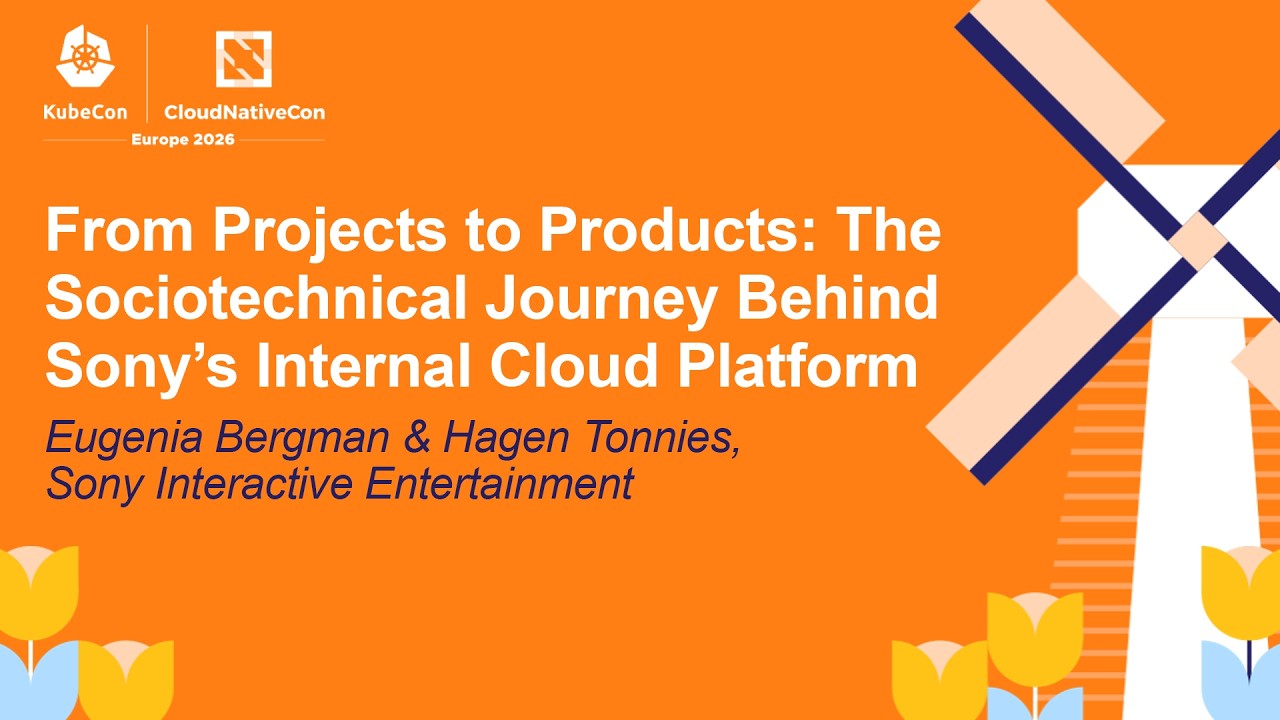 KubeCon CloudNativeCon
Europe 2026

From Projects to Products: The Sociotechnical Journey Behind Sony’s Internal Cloud Platform

Eugenia Bergman & Hagen Tonnies, Sony Interactive Entertainment